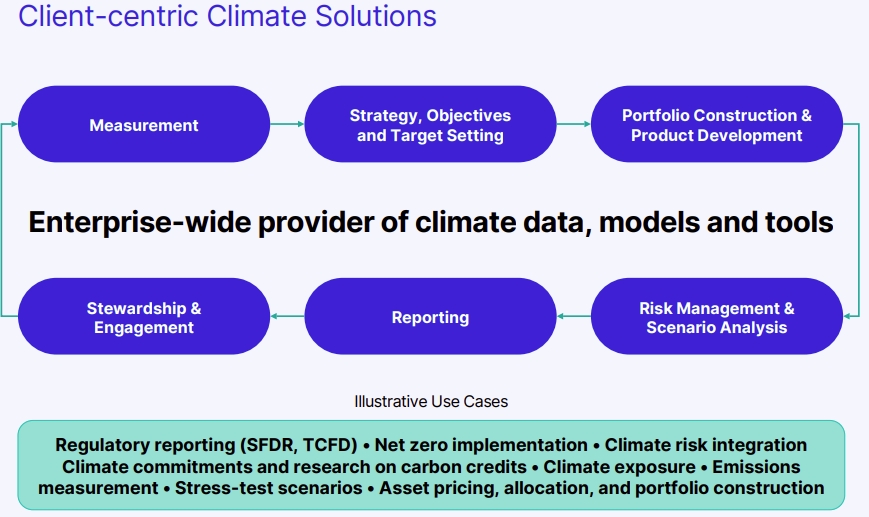 Client-centric Climate Solutions

Measurement

Strategy, Objectives and Target Setting

Portfolio Construction & Product Development

Enterprise-wide provider of climate data, models and tools

Stewardship & Engagement

Reporting

Risk Management & Scenario Analysis

Illustrative Use Cases

Regulatory reporting (SFDR, TCFD) • Net zero implementation • Climate risk integration Climate commitments and research on carbon credits • Climate exposure • Emissions measurement • Stress-test scenarios • Asset pricing, allocation, and portfolio construction